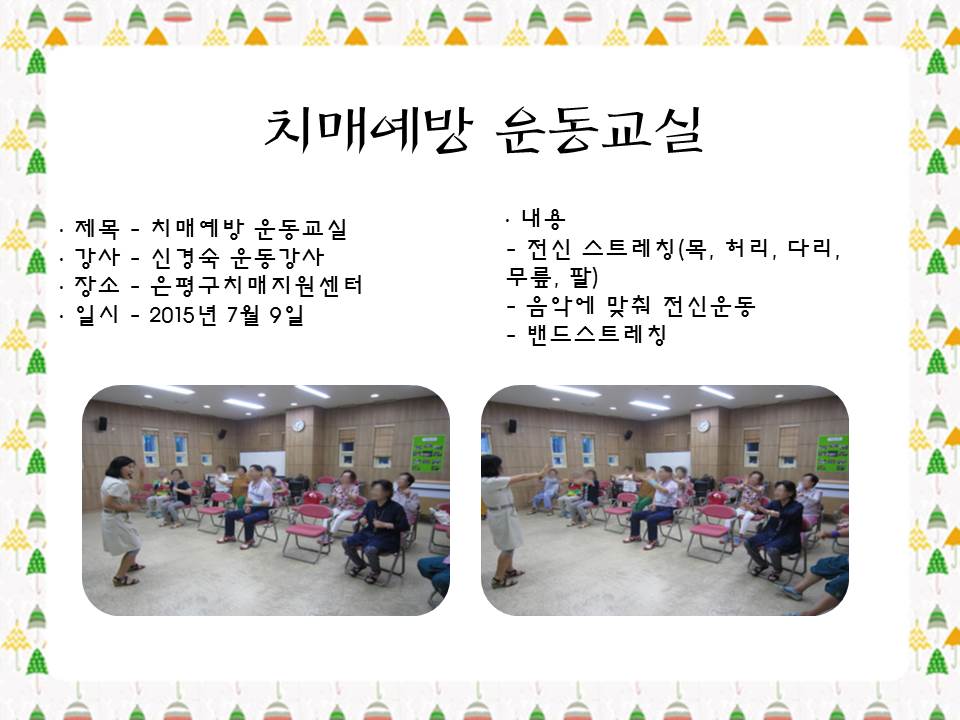 치매예방 운동교실

· 제목 - 치매예방 운동교실
· 강사 - 신경숙 운동강사
· 장소 - 은평구치매지원센터
· 일시 - 2015년 7월 9일

· 내용
- 전신 스트레칭(목, 허리, 다리, 무릎, 팔)
- 음악에 맞춰 전신운동
- 밴드스트레칭